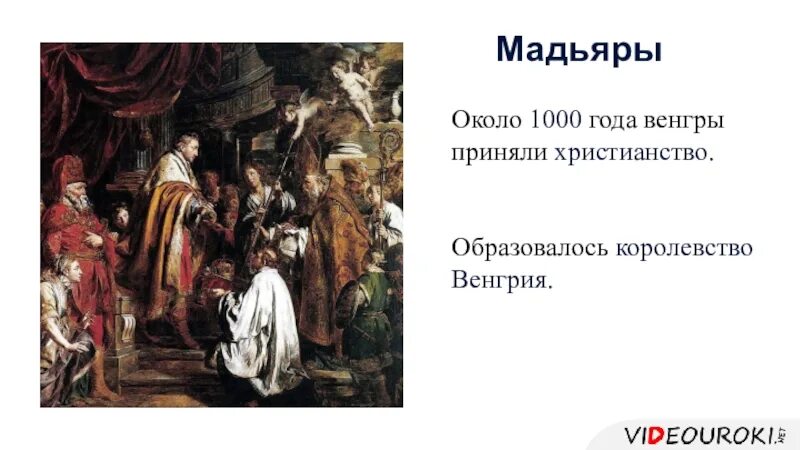 Мадьяры

Около 1000 года венгры приняли христианство.

Образовалось королевство Венгрия.

VIDEOUROKI.NET